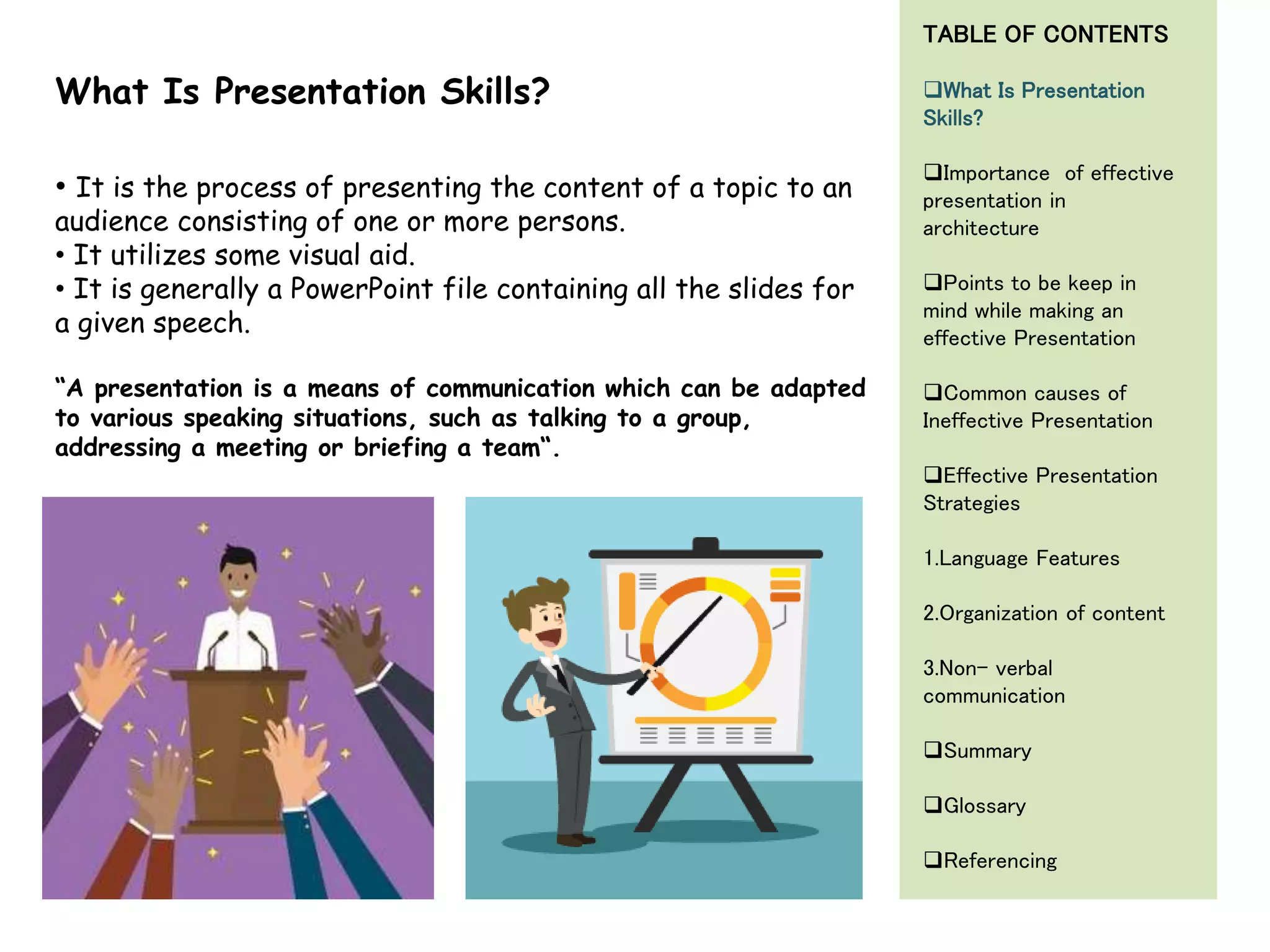 What Is Presentation Skills?

• It is the process of presenting the content of a topic to an audience consisting of one or more persons.
• It utilizes some visual aid.
• It is generally a PowerPoint file containing all the slides for a given speech.

“A presentation is a means of communication which can be adapted to various speaking situations, such as talking to a group, addressing a meeting or briefing a team“.

TABLE OF CONTENTS

❑What Is Presentation Skills?

❑Importance of effective presentation in architecture

❑Points to be keep in mind while making an effective Presentation

❑Common causes of Ineffective Presentation

❑Effective Presentation Strategies

1.Language Features

2.Organization of content

3.Non- verbal communication

❑Summary

❑Glossary

❑Referencing